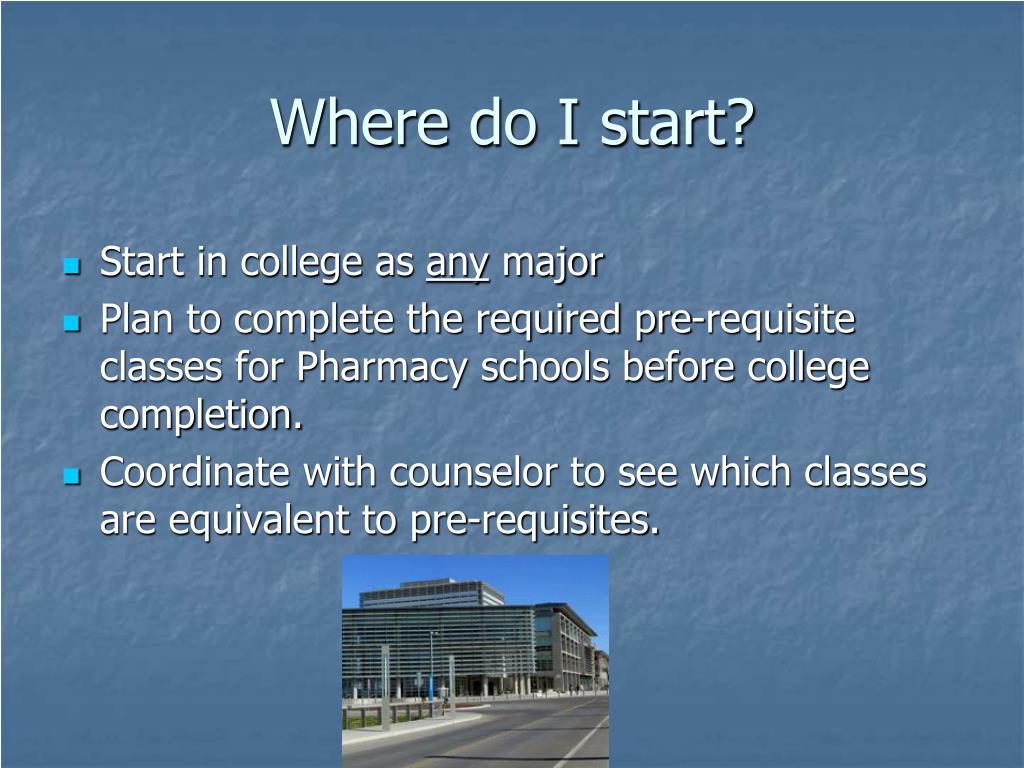 Where do I start?

- Start in college as any major
- Plan to complete the required pre-requisite classes for Pharmacy schools before college completion.
- Coordinate with counselor to see which classes are equivalent to pre-requisites.